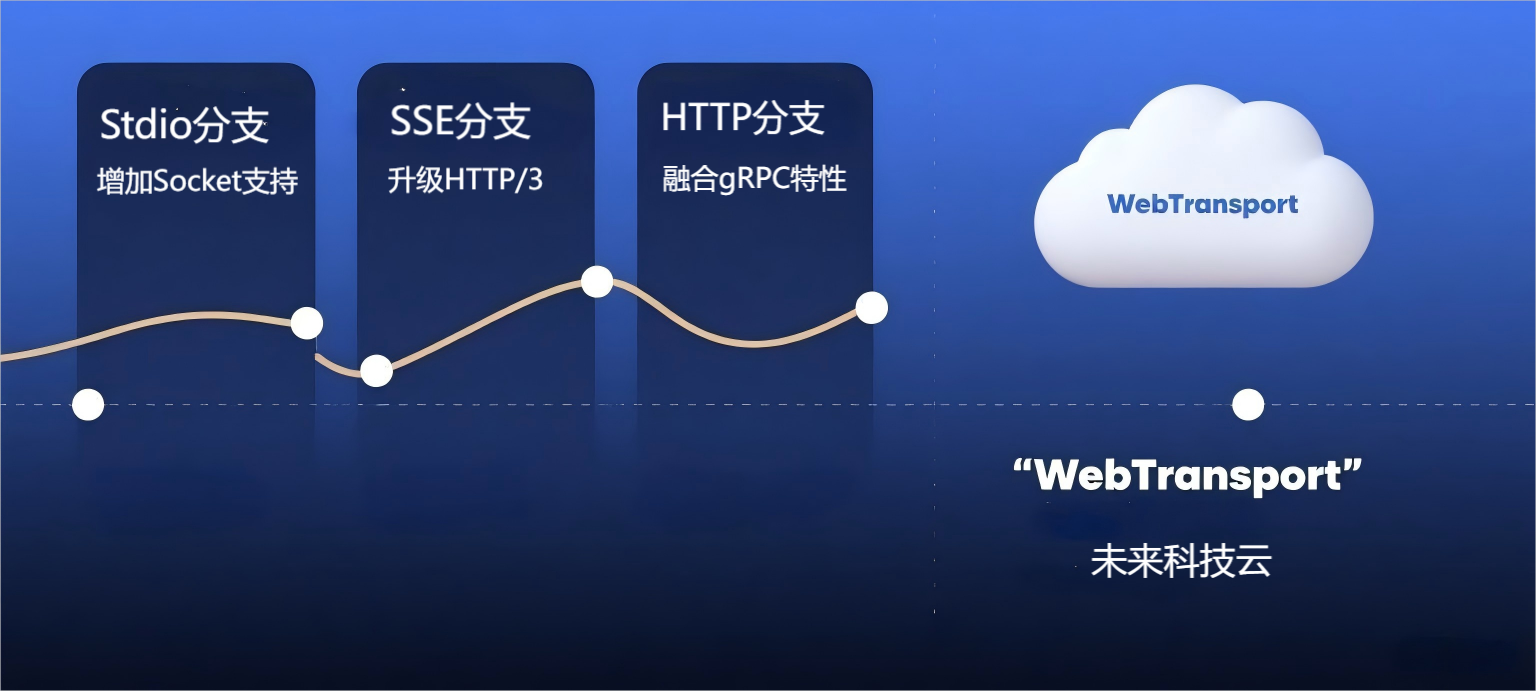 Stdio分支
增加Socket支持

SSE分支
升级HTTP/3

HTTP分支
融合gRPC特性

WebTransport

“WebTransport”

未来科技云